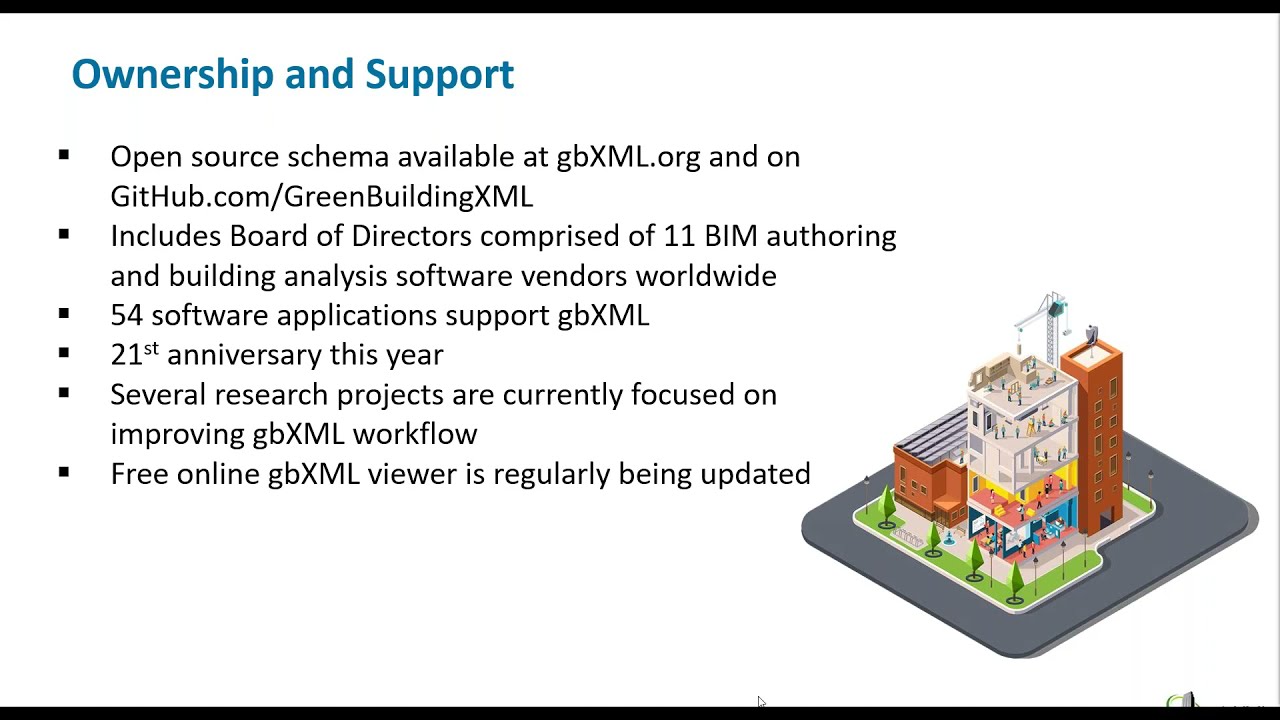 Ownership and Support

▪ Open source schema available at gbXML.org and on GitHub.com/GreenBuildingXML
▪ Includes Board of Directors comprised of 11 BIM authoring and building analysis software vendors worldwide
▪ 54 software applications support gbXML
▪ 21$^{st}$ anniversary this year
▪ Several research projects are currently focused on improving gbXML workflow
▪ Free online gbXML viewer is regularly being updated